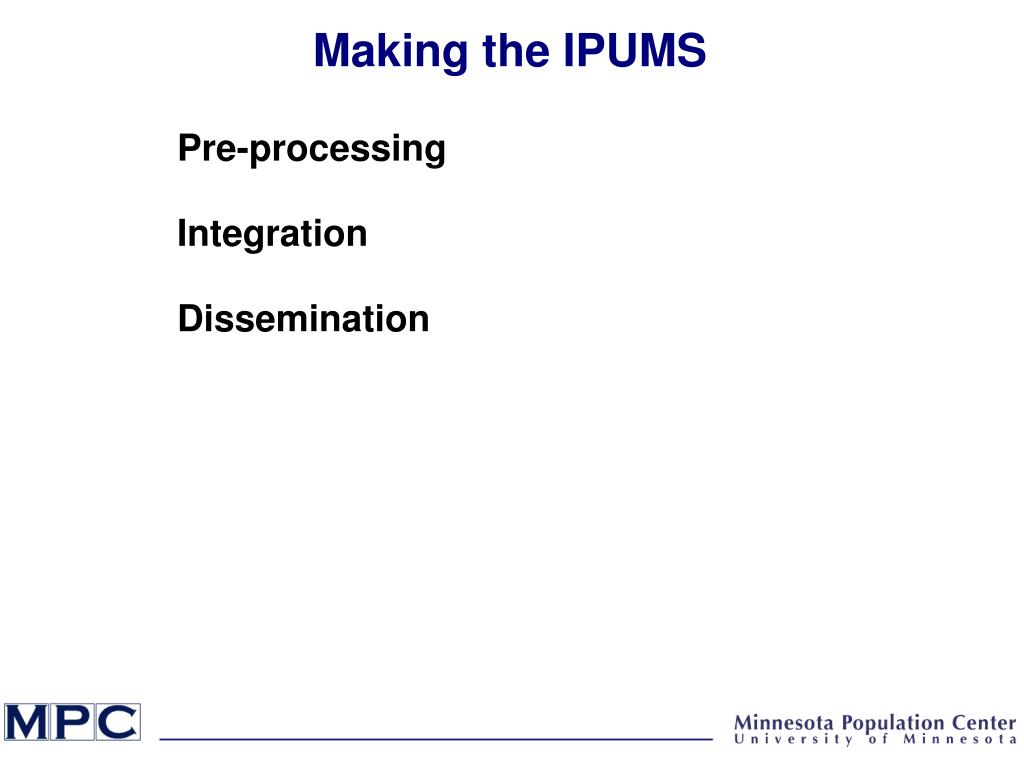 Making the IPUMS

Pre-processing

Integration

Dissemination

MPC

Minnesota Population Center
University of Minnesota